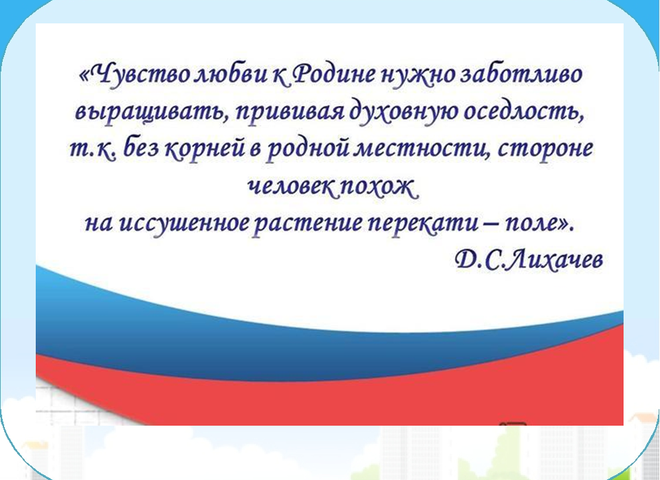 «Чувство любви к Родине нужно заботливо выращивать, прививая духовную оседлость, т.к. без корней в родной местности, стороне человек похож на иссушенное растение перекати – поле».

Д.С.Лихачев